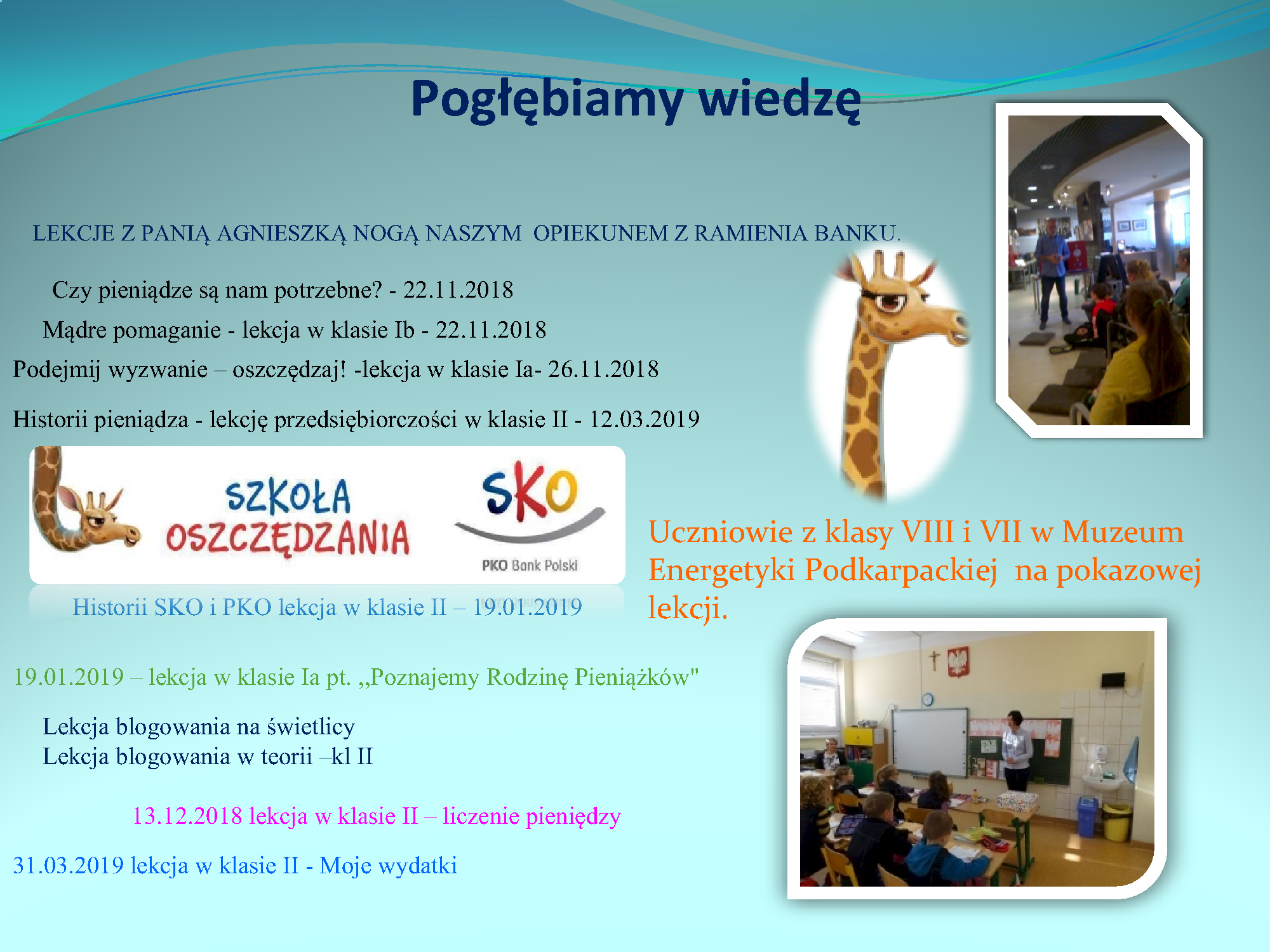 Pogłębiamy wiedzę

LEKCJE Z PANIĄ AGNIESZKĄ NOGĄ NASZYM OPIEKUNEM Z RAMIENIA BANKU.

Czy pieniądze są nam potrzebne? - 22.11.2018

Mądre pomaganie - lekcja w klasie Ib - 22.11.2018

Podejmij wyzwanie – oszczędzaj! -lekcja w klasie Ia- 26.11.2018

Historii pieniądza - lekcję przedsiębiorczości w klasie II - 12.03.2019

SZKOŁA OSZCZĘDZANIA

SKO

PKO Bank Polski

Historii SKO i PKO lekcja w klasie II – 19.01.2019

Uczniowie z klasy VIII i VII w Muzeum Energetyki Podkarpackiej na pokazowej lekcji.

19.01.2019 – lekcja w klasie Ia pt. „Poznajemy Rodzinę Pieniążków"

Lekcja blogowania na świetlicy
Lekcja blogowania w teorii –kl II

13.12.2018 lekcja w klasie II – liczenie pieniędzy

31.03.2019 lekcja w klasie II - Moje wydatki